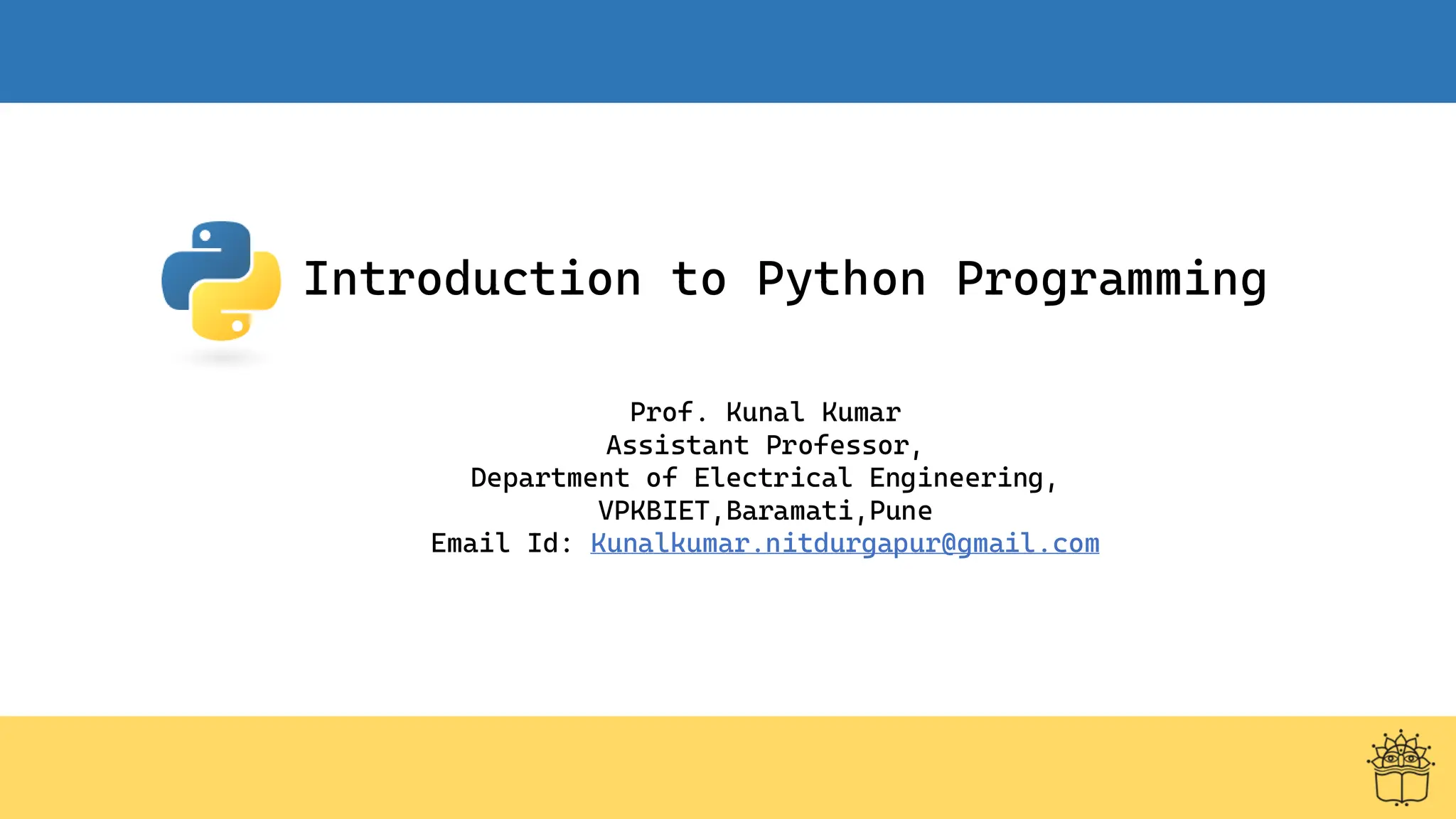 Introduction to Python Programming

Prof. Kunal Kumar
Assistant Professor,
Department of Electrical Engineering,
VPKBIET,Baramati,Pune
Email Id: Kunalkumar.nitdurgapur@gmail.com